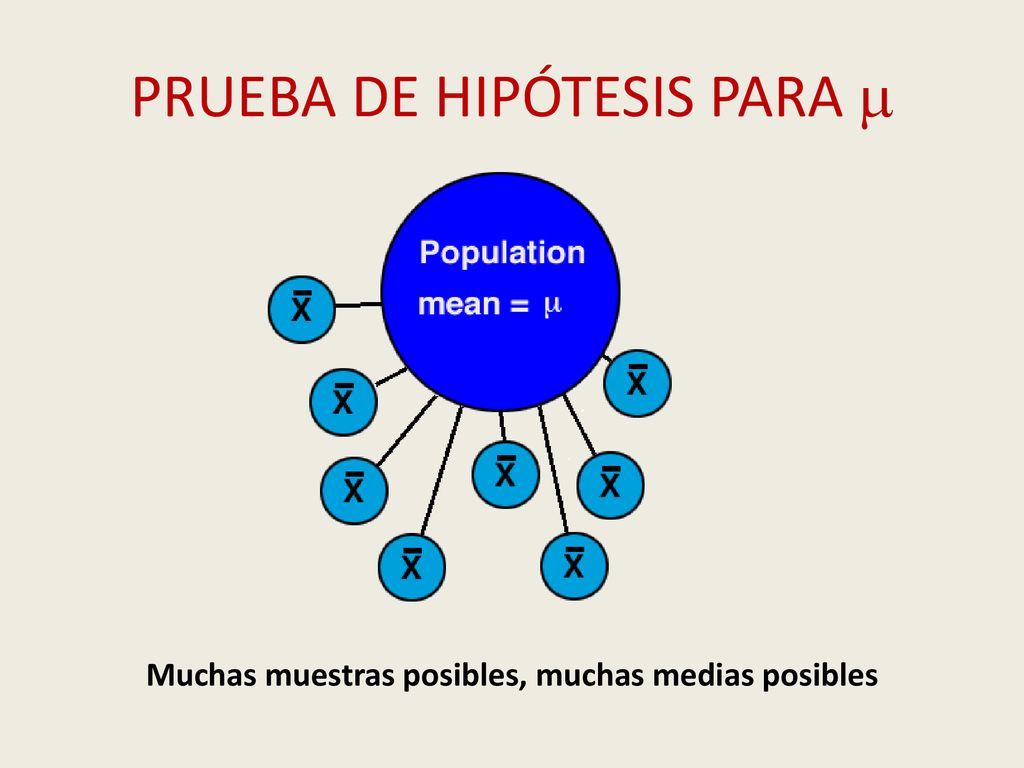 PRUEBA DE HIPÓTESIS PARA $\mu$

Population mean = $\mu$

$\bar{X}$

$\bar{X}$

$\bar{X}$

$\bar{X}$

$\bar{X}$

$\bar{X}$

$\bar{X}$

$\bar{X}$

Muchas muestras posibles, muchas medias posibles